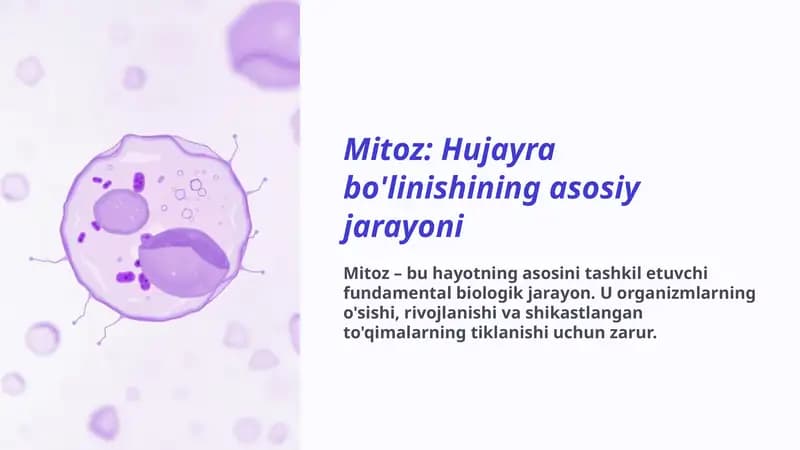 Mitoz: Hujayra bo'linishining asosiy jarayoni

Mitoz – bu hayotning asosini tashkil etuvchi fundamental biologik jarayon. U organizmlarning o'sishi, rivojlanishi va shikastlangan to'qimalarning tiklanishi uchun zarur.